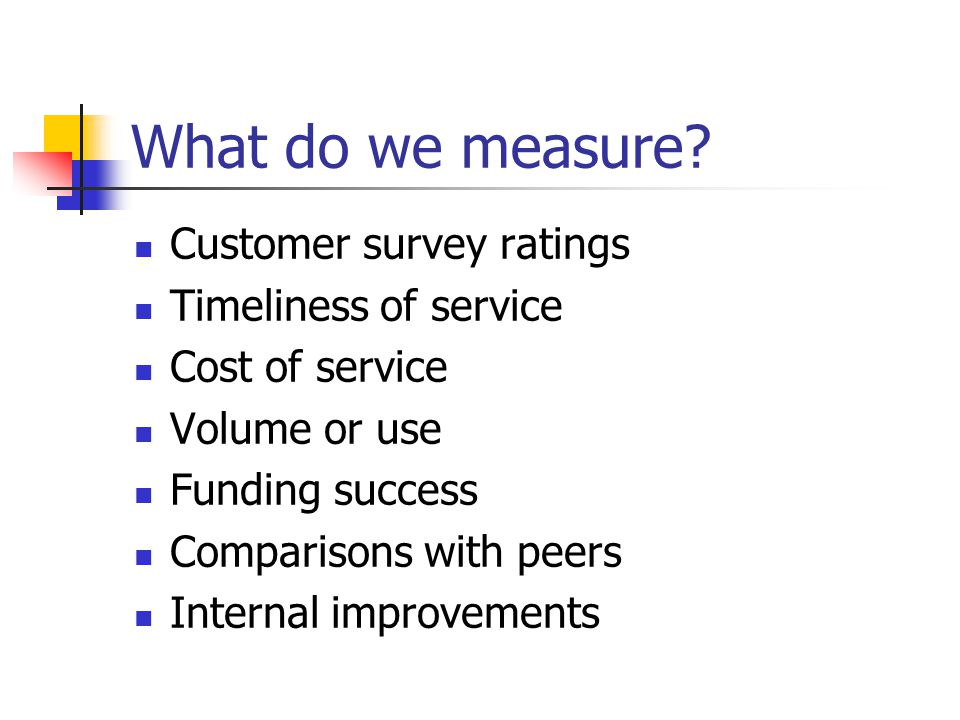 What do we measure?

- Customer survey ratings
- Timeliness of service
- Cost of service
- Volume or use
- Funding success
- Comparisons with peers
- Internal improvements